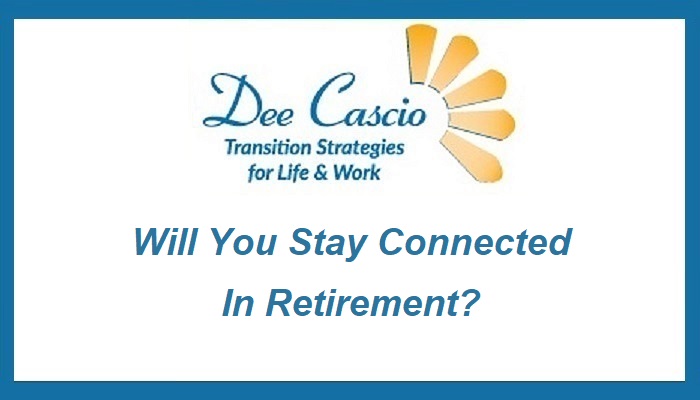 Dee Cascio
Transition Strategies
for Life & Work

Will You Stay Connected
In Retirement?